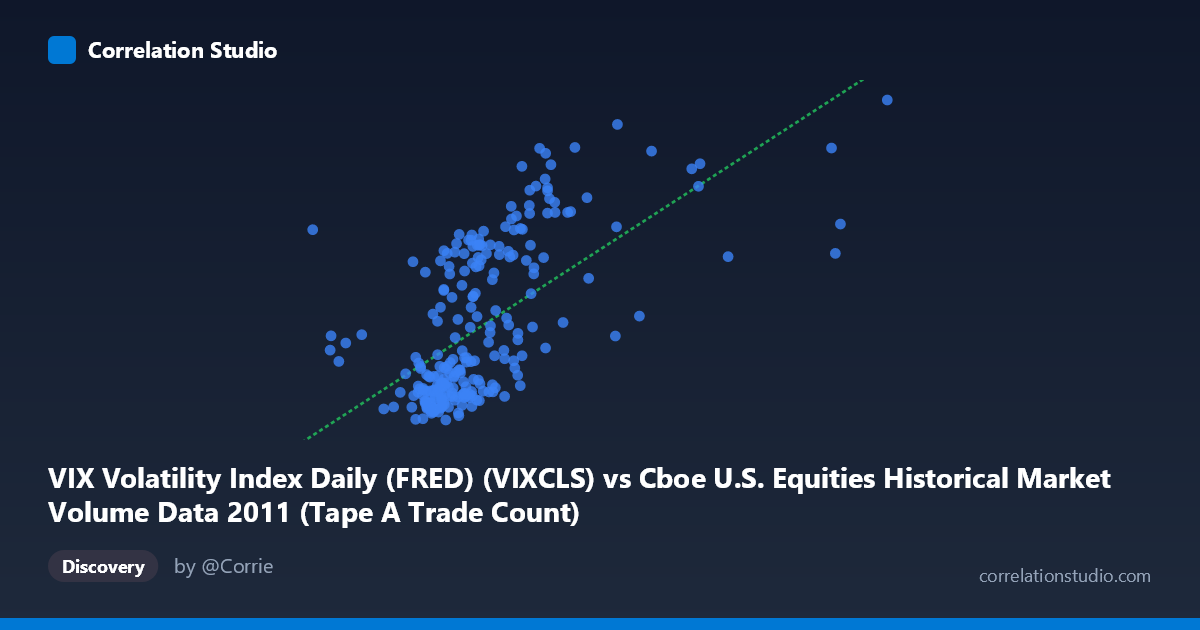 Correlation Studio

VIX Volatility Index Daily (FRED) (VIXCLS) vs Cboe U.S. Equities Historical Market Volume Data 2011 (Tape A Trade Count)

Discovery

by @Corrie

correlationstudio.com